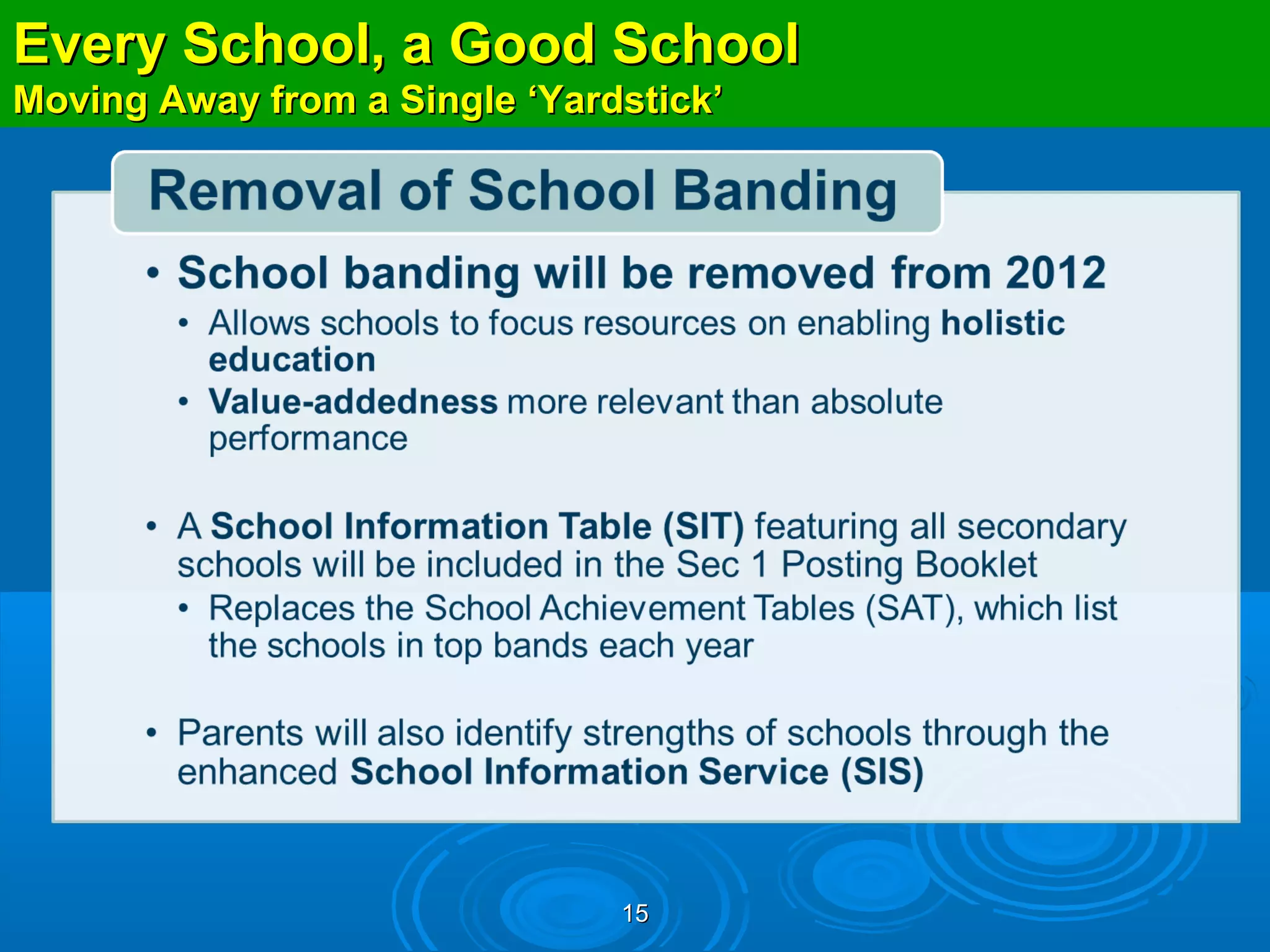 Every School, a Good School
Moving Away from a Single ‘Yardstick’

Removal of School Banding

• School banding will be removed from 2012
  • Allows schools to focus resources on enabling holistic education
  • Value-addedness more relevant than absolute performance

• A School Information Table (SIT) featuring all secondary schools will be included in the Sec 1 Posting Booklet
  • Replaces the School Achievement Tables (SAT), which list the schools in top bands each year

• Parents will also identify strengths of schools through the enhanced School Information Service (SIS)

15